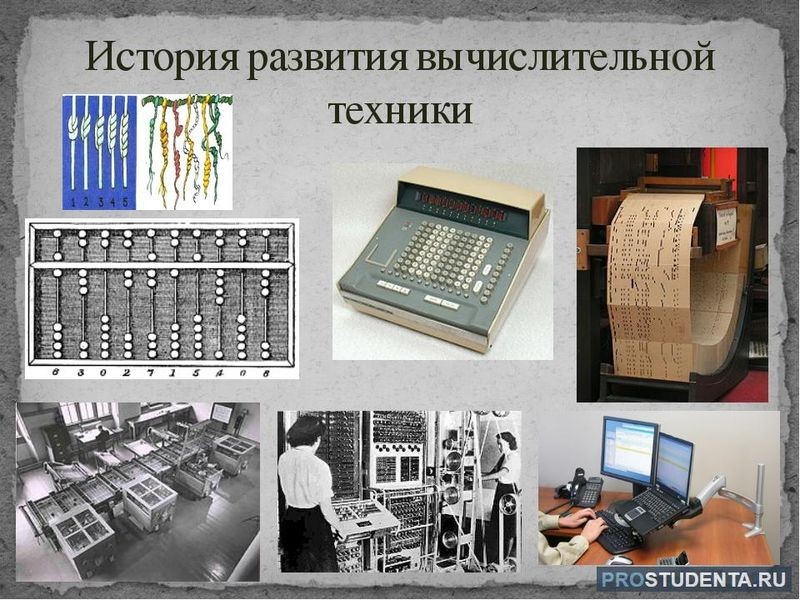 История развития вычислительной техники

1 2 3 4 5

6 3 0 2 7 1 5 4 0 8

PROSTUDENTA.RU